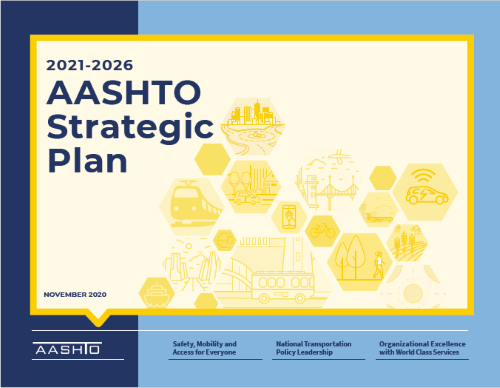 2021-2026
AASHTO Strategic Plan

NOVEMBER 2020

AASHTO

Safety, Mobility and Access for Everyone

National Transportation Policy Leadership

Organizational Excellence with World Class Services